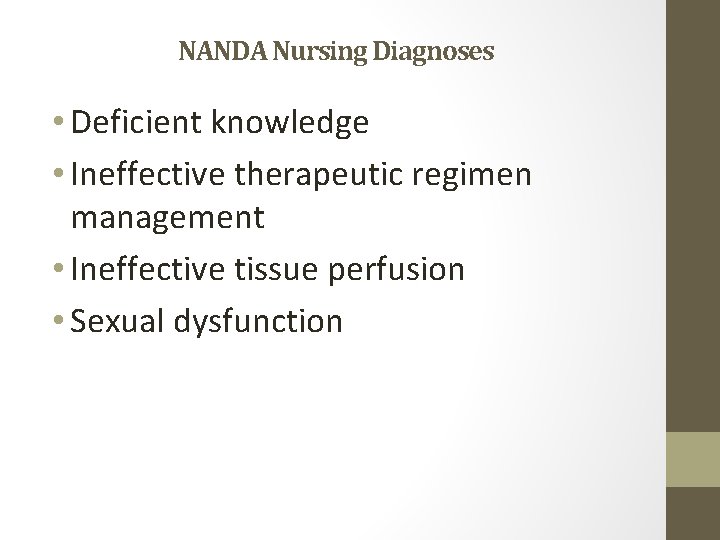 NANDA Nursing Diagnoses

• Deficient knowledge
• Ineffective therapeutic regimen management
• Ineffective tissue perfusion
• Sexual dysfunction